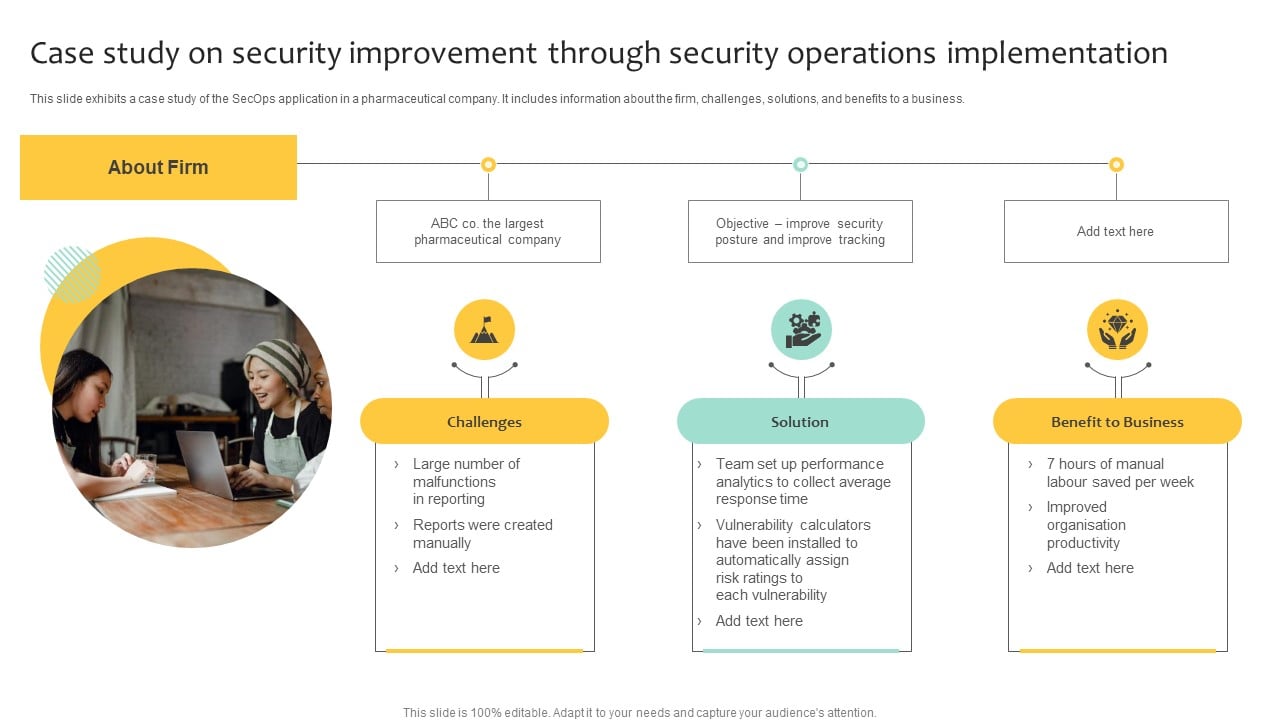 Case study on security improvement through security operations implementation

This slide exhibits a case study of the SecOps application in a pharmaceutical company. It includes information about the firm, challenges, solutions, and benefits to a business.

About Firm

ABC co. the largest pharmaceutical company

Objective – improve security posture and improve tracking

Add text here

Challenges

› Large number of malfunctions in reporting
› Reports were created manually
› Add text here

Solution

› Team set up performance analytics to collect average response time
› Vulnerability calculators have been installed to automatically assign risk ratings to each vulnerability
› Add text here

Benefit to Business

› 7 hours of manual labour saved per week
› Improved organisation productivity
› Add text here

This slide is 100% editable. Adapt it to your needs and capture your audience's attention.